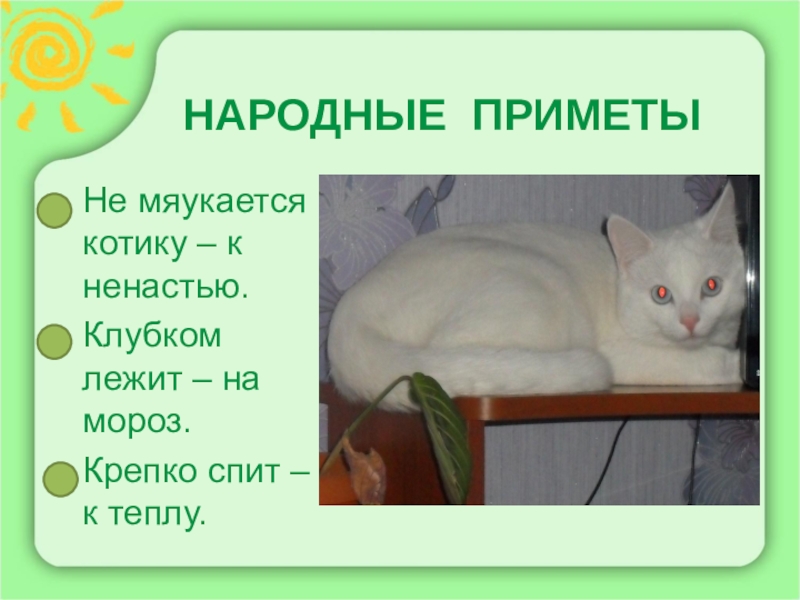 НАРОДНЫЕ ПРИМЕТЫ

Не мяукается котику – к ненастью.

Клубком лежит – на мороз.

Крепко спит – к теплу.